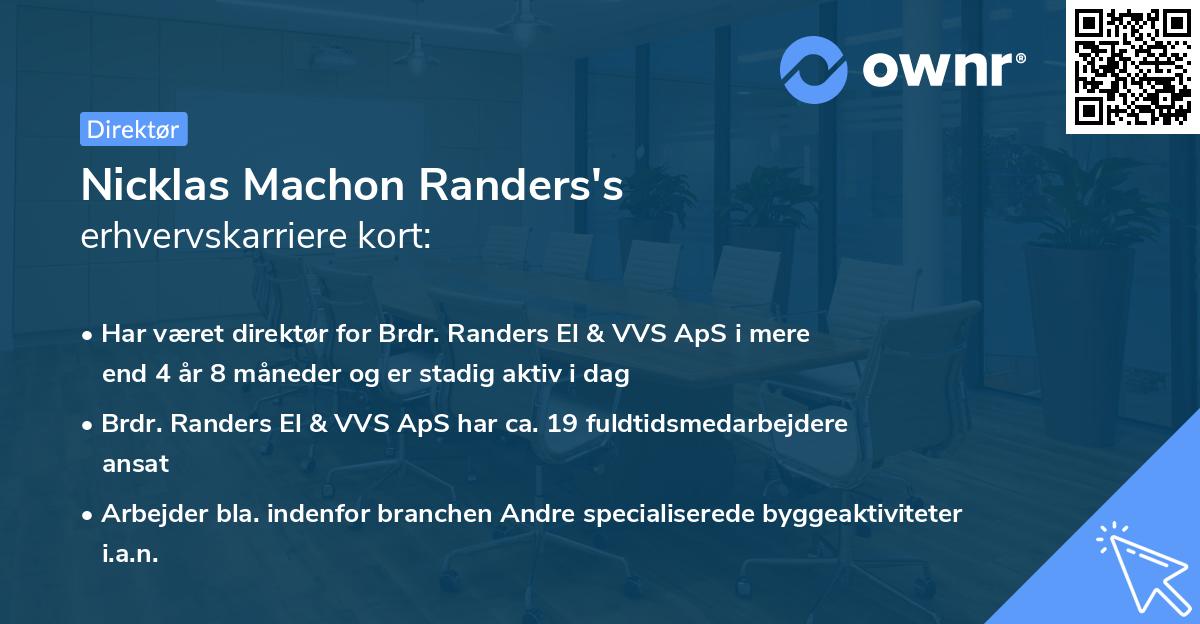 ownr®

Direktør

Nicklas Machon Randers's
erhvervskarriere kort:

• Har været direktør for Brdr. Randers El & VVS ApS i mere end 4 år 8 måneder og er stadig aktiv i dag

• Brdr. Randers El & VVS ApS har ca. 19 fuldtidsmedarbejdere ansat

• Arbejder bla. indenfor branchen Andre specialiserede byggeaktiviteter i.a.n.